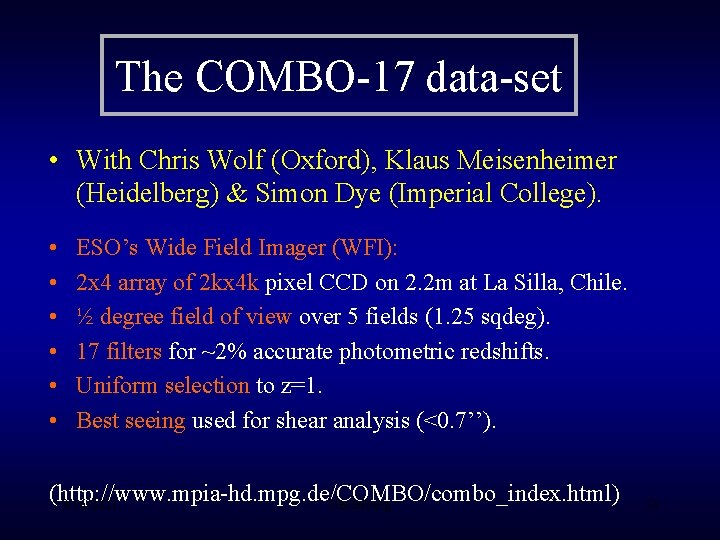 The COMBO-17 data-set

• With Chris Wolf (Oxford), Klaus Meisenheimer (Heidelberg) & Simon Dye (Imperial College).

• ESO's Wide Field Imager (WFI):
• 2x4 array of 2kx4k pixel CCD on 2.2m at La Silla, Chile.
• ½ degree field of view over 5 fields (1.25 sqdeg).
• 17 filters for ~2% accurate photometric redshifts.
• Uniform selection to z=1.
• Best seeing used for shear analysis (<0.7'').

(http://www.mpia-hd.mpg.de/COMBO/combo_index.html)